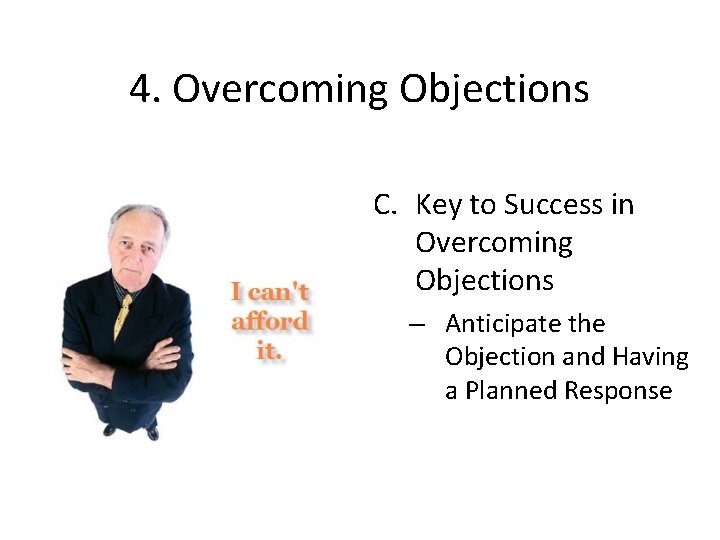 4. Overcoming Objections

I can't afford it.

C. Key to Success in Overcoming Objections

– Anticipate the Objection and Having a Planned Response